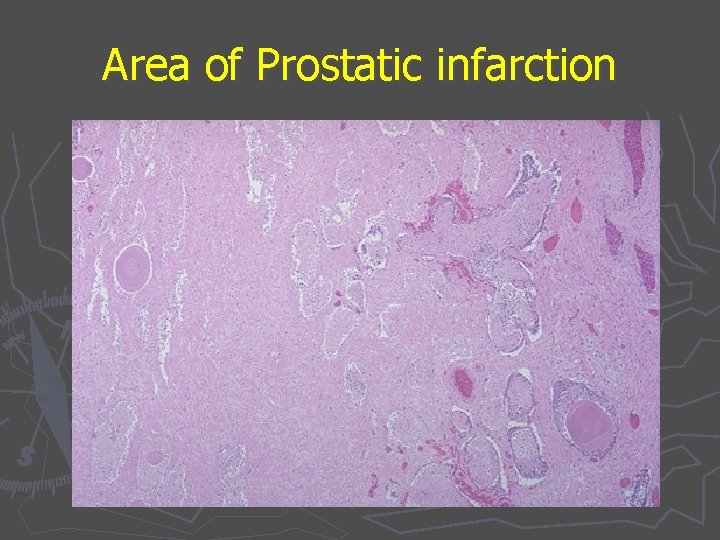 Area of Prostatic infarction